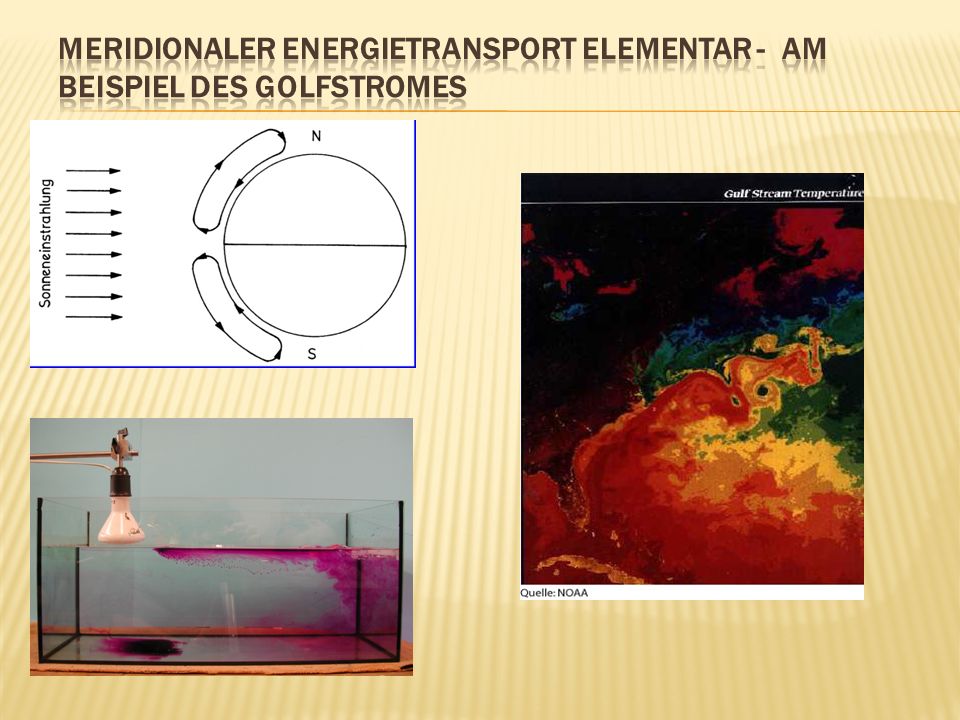 MERIDIONALER ENERGIETRANSPORT ELEMENTAR - AM BEISPIEL DES GOLFSTROMES

Sonneneinstrahlung

N

S

Gulf Stream Temperature

Quelle: NOAA